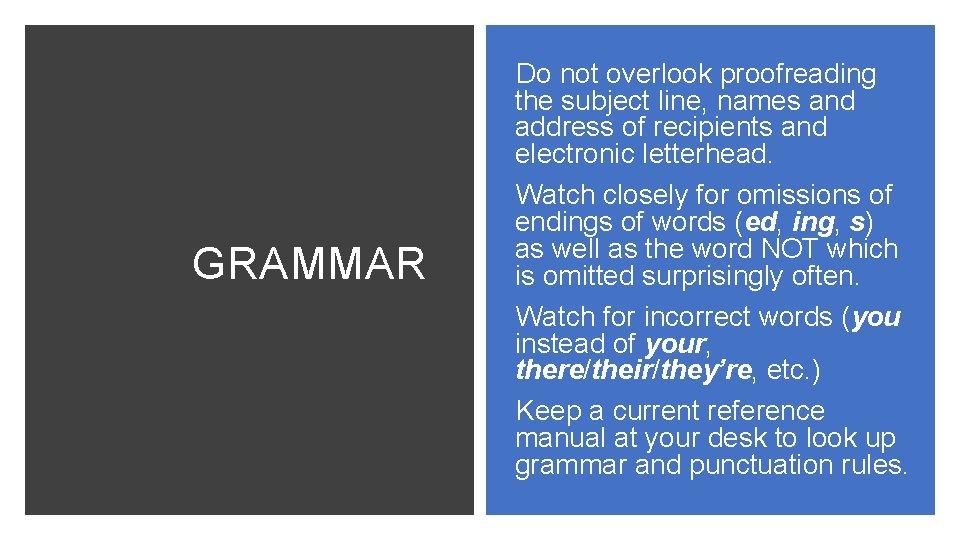 GRAMMAR

Do not overlook proofreading the subject line, names and address of recipients and electronic letterhead.

Watch closely for omissions of endings of words (ed, ing, s) as well as the word NOT which is omitted surprisingly often.

Watch for incorrect words (you instead of your, there/their/they're, etc.)

Keep a current reference manual at your desk to look up grammar and punctuation rules.